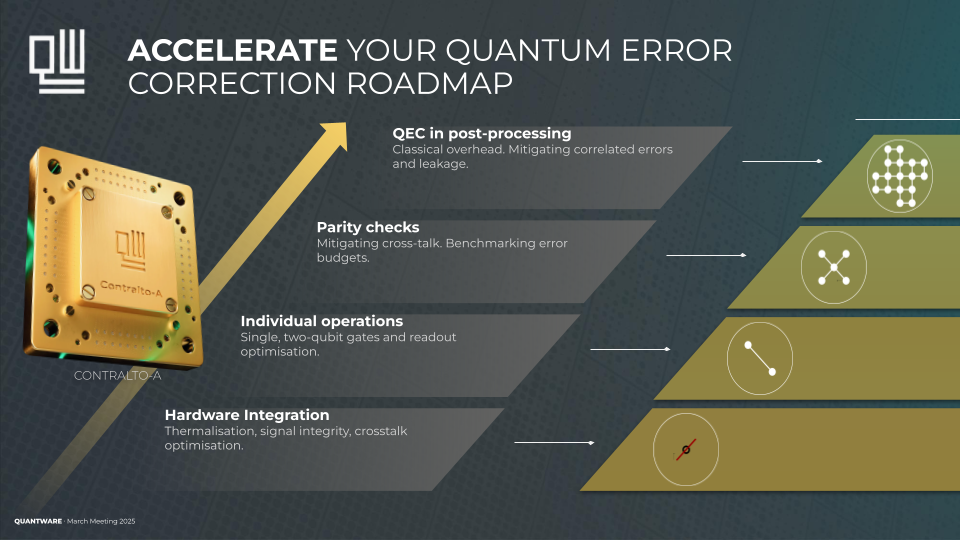 ACCELERATE YOUR QUANTUM ERROR CORRECTION ROADMAP

Contralto-A

CONTRALTO-A

QEC in post-processing
Classical overhead. Mitigating correlated errors and leakage.

Parity checks
Mitigating cross-talk. Benchmarking error budgets.

Individual operations
Single, two-qubit gates and readout optimisation.

Hardware Integration
Thermalisation, signal integrity, crosstalk optimisation.

QUANTWARE · March Meeting 2025